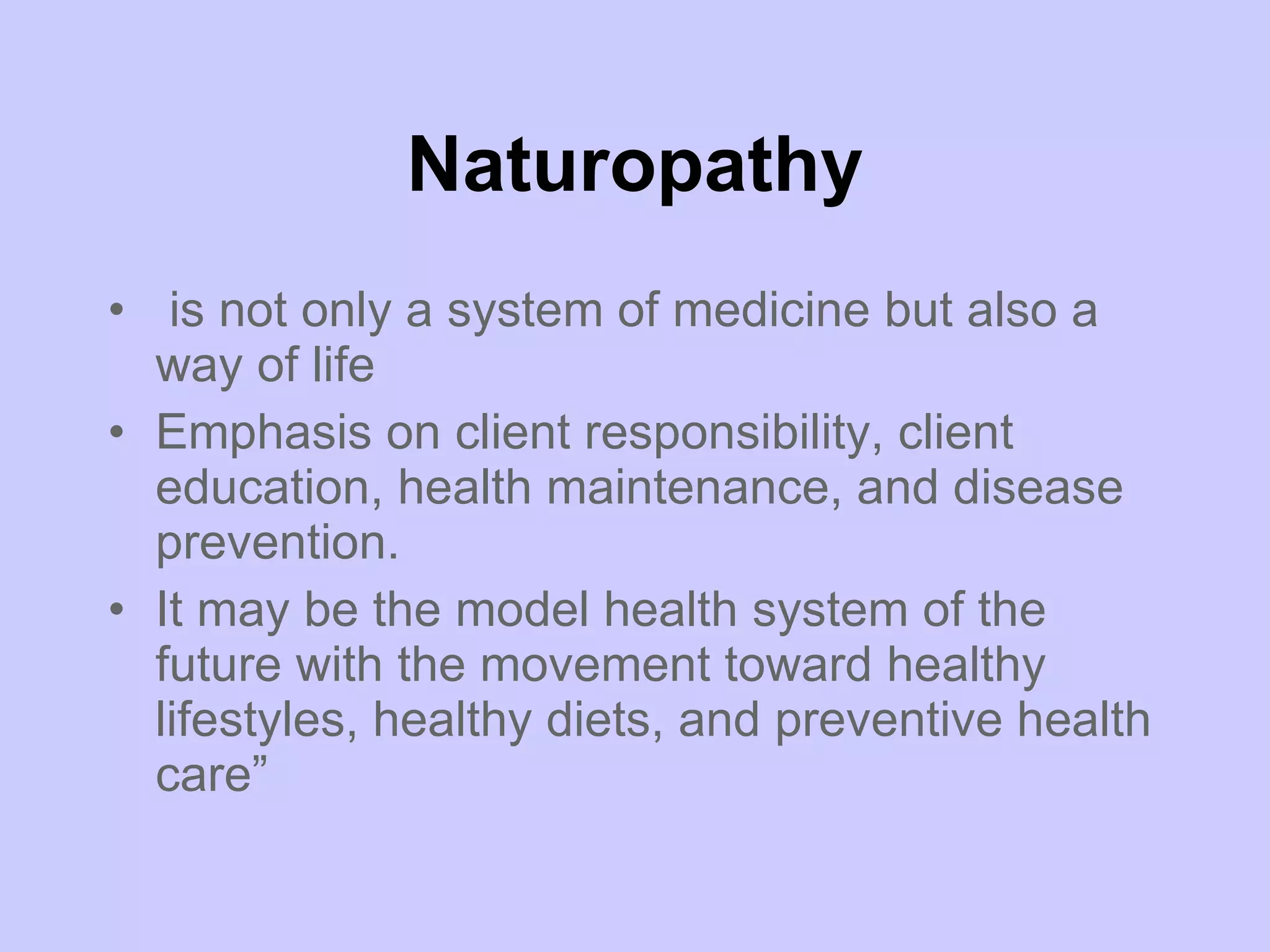 Naturopathy

• is not only a system of medicine but also a way of life
• Emphasis on client responsibility, client education, health maintenance, and disease prevention.
• It may be the model health system of the future with the movement toward healthy lifestyles, healthy diets, and preventive health care”